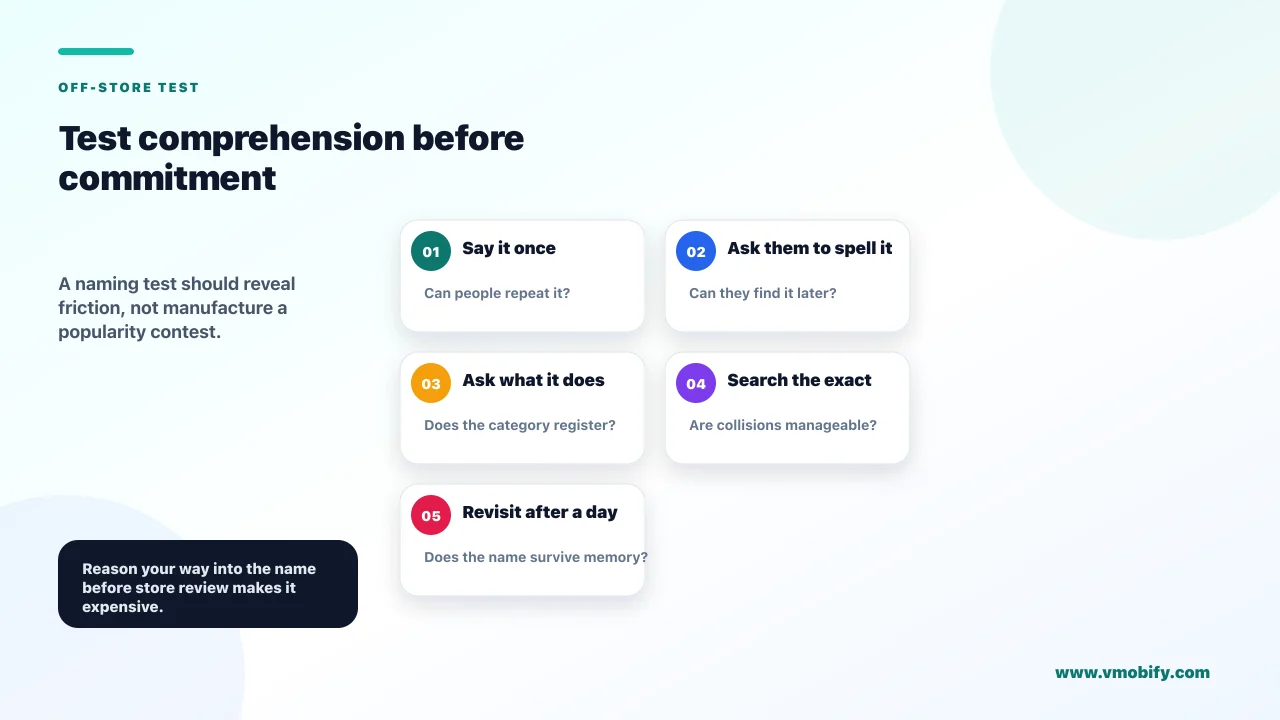 OFF-STORE TEST

Test comprehension before commitment

A naming test should reveal friction, not manufacture a popularity contest.

01 Say it once
Can people repeat it?

02 Ask them to spell it
Can they find it later?

03 Ask what it does
Does the category register?

04 Search the exact
Are collisions manageable?

05 Revisit after a day
Does the name survive memory?

Reason your way into the name before store review makes it expensive.

www.vmobify.com